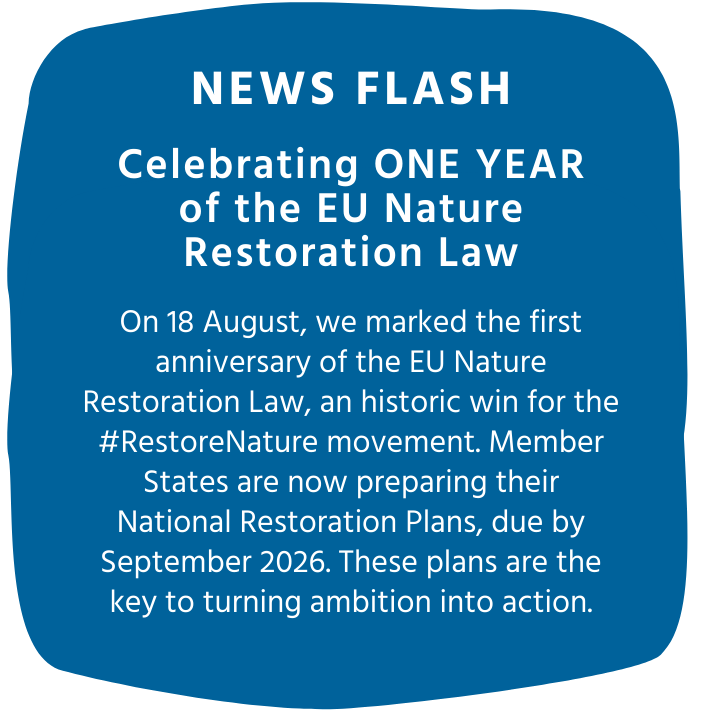 NEWS FLASH

Celebrating ONE YEAR of the EU Nature Restoration Law

On 18 August, we marked the first anniversary of the EU Nature Restoration Law, an historic win for the #RestoreNature movement. Member States are now preparing their National Restoration Plans, due by September 2026. These plans are the key to turning ambition into action.